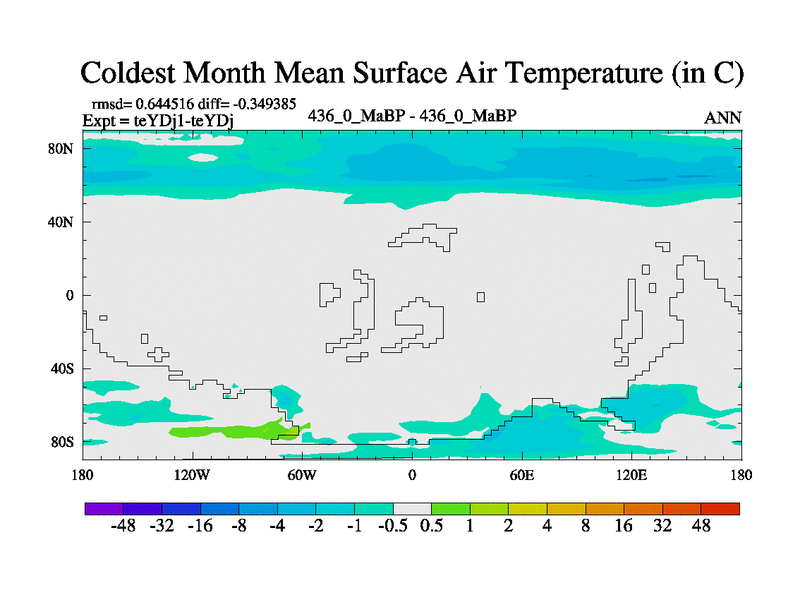 Coldest Month Mean Surface Air Temperature (in C)

rmsd= 0.644516 diff= -0.349385
Expt = teYDj1-teYDj

436_0_MaBP - 436_0_MaBP

ANN

80N
40N
0
40S
80S

180
120W
60W
0
60E
120E
180

-48 -32 -16 -8 -4 -2 -1 -0.5 0.5 1 2 4 8 16 32 48